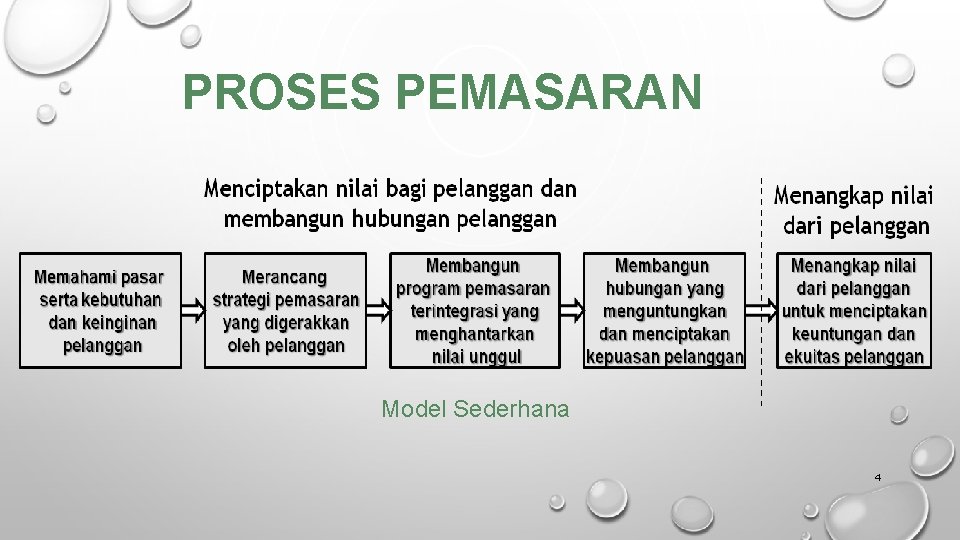 PROSES PEMASARAN

Menciptakan nilai bagi pelanggan dan membangun hubungan pelanggan

Menangkap nilai dari pelanggan

Memahami pasar serta kebutuhan dan keinginan pelanggan

Merancang strategi pemasaran yang digerakkan oleh pelanggan

Membangun program pemasaran terintegrasi yang menghantarkan nilai unggul

Membangun hubungan yang menguntungkan dan menciptakan kepuasan pelanggan

Menangkap nilai dari pelanggan untuk menciptakan keuntungan dan ekuitas pelanggan

Model Sederhana

4